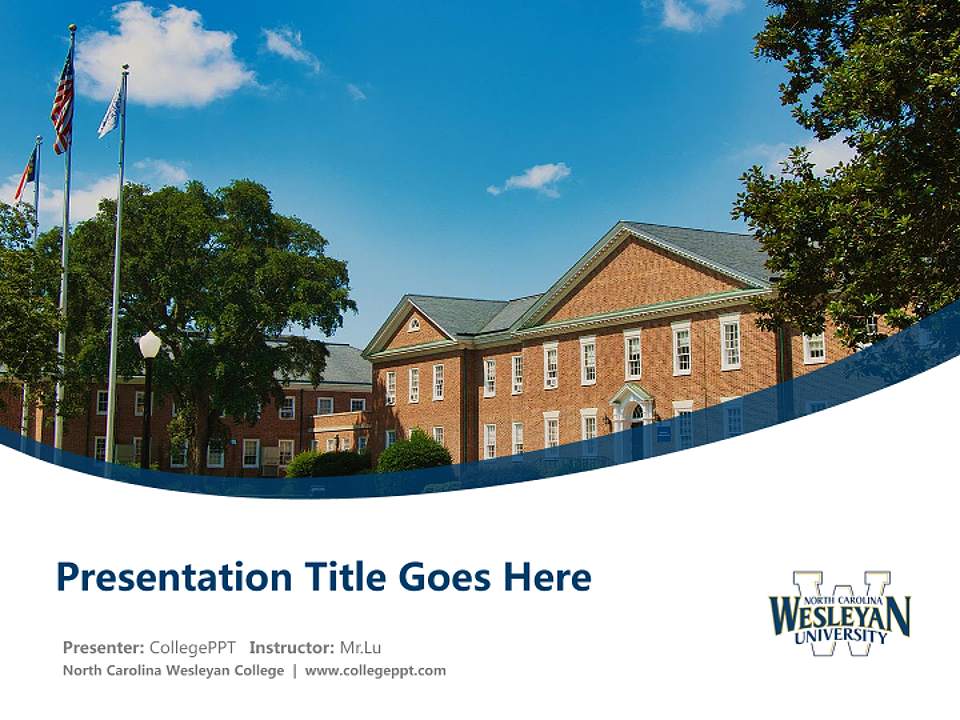 Presentation Title Goes Here

Presenter: CollegePPT Instructor: Mr.Lu

North Carolina Wesleyan College | www.collegeppt.com

NORTH CAROLINA
WESLEYAN
UNIVERSITY